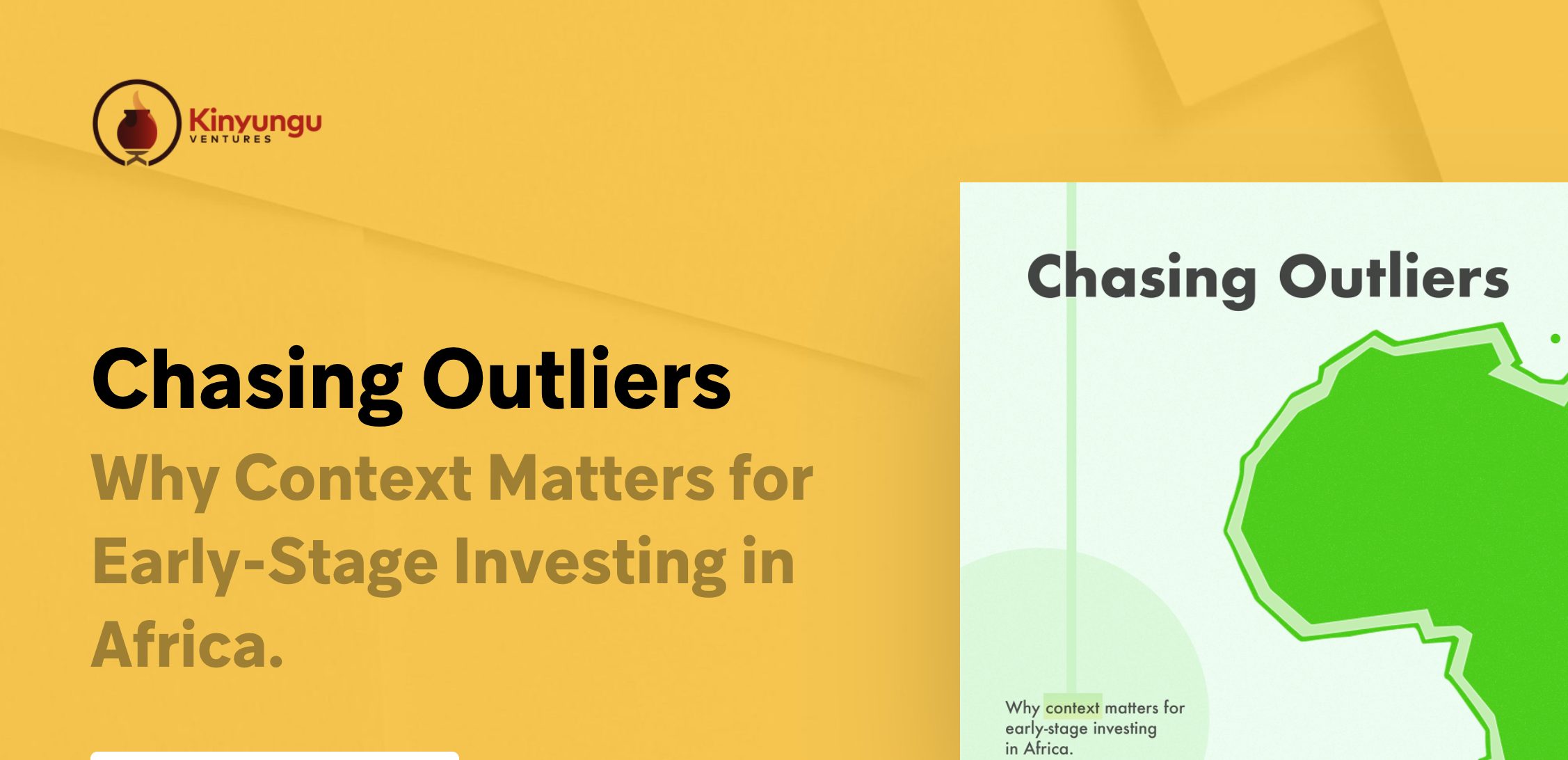 Kinyungu VENTURES

Chasing Outliers

Why Context Matters for Early-Stage Investing in Africa.

Chasing Outliers

Why context matters for early-stage investing in Africa.